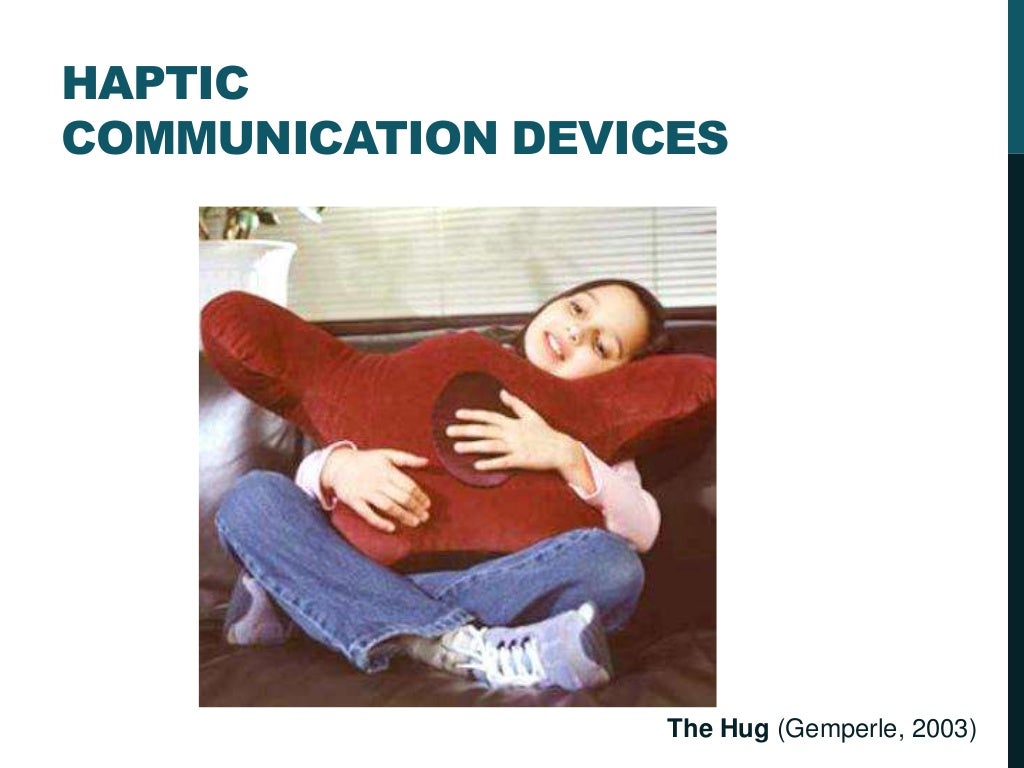 HAPTIC
COMMUNICATION DEVICES

The Hug (Gemperle, 2003)